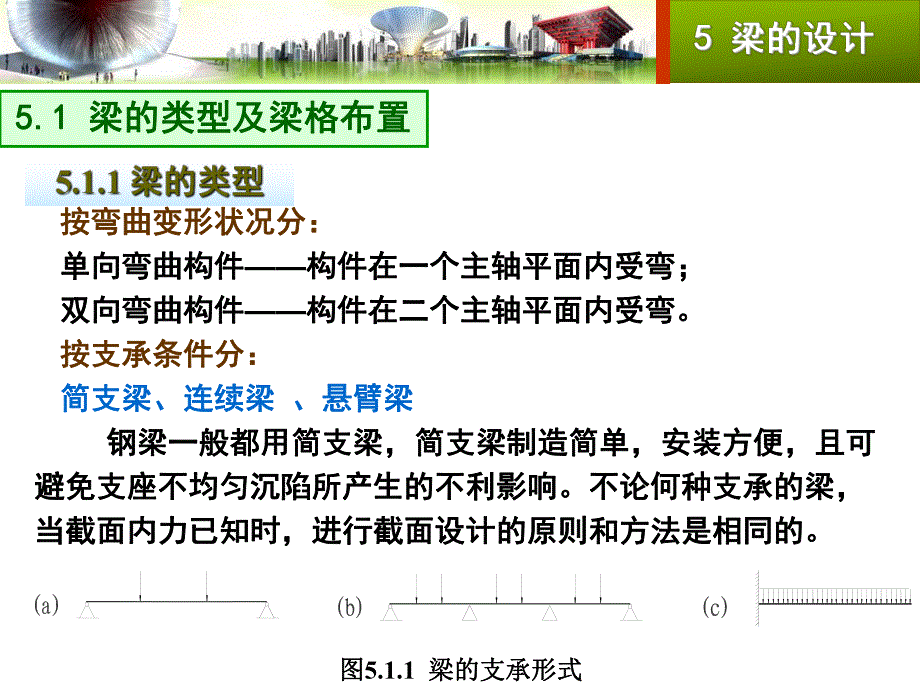 5 梁的设计

5.1 梁的类型及梁格布置

5.1.1 梁的类型

按弯曲变形状况分：

单向弯曲构件——构件在一个主轴平面内受弯；

双向弯曲构件——构件在二个主轴平面内受弯。

按支承条件分：

简支梁、连续梁 、悬臂梁

钢梁一般都用简支梁，简支梁制造简单，安装方便，且可避免支座不均匀沉陷所产生的不利影响。不论何种支承的梁，当截面内力已知时，进行截面设计的原则和方法是相同的。

(a)

(b)

(c)

图5.1.1 梁的支承形式